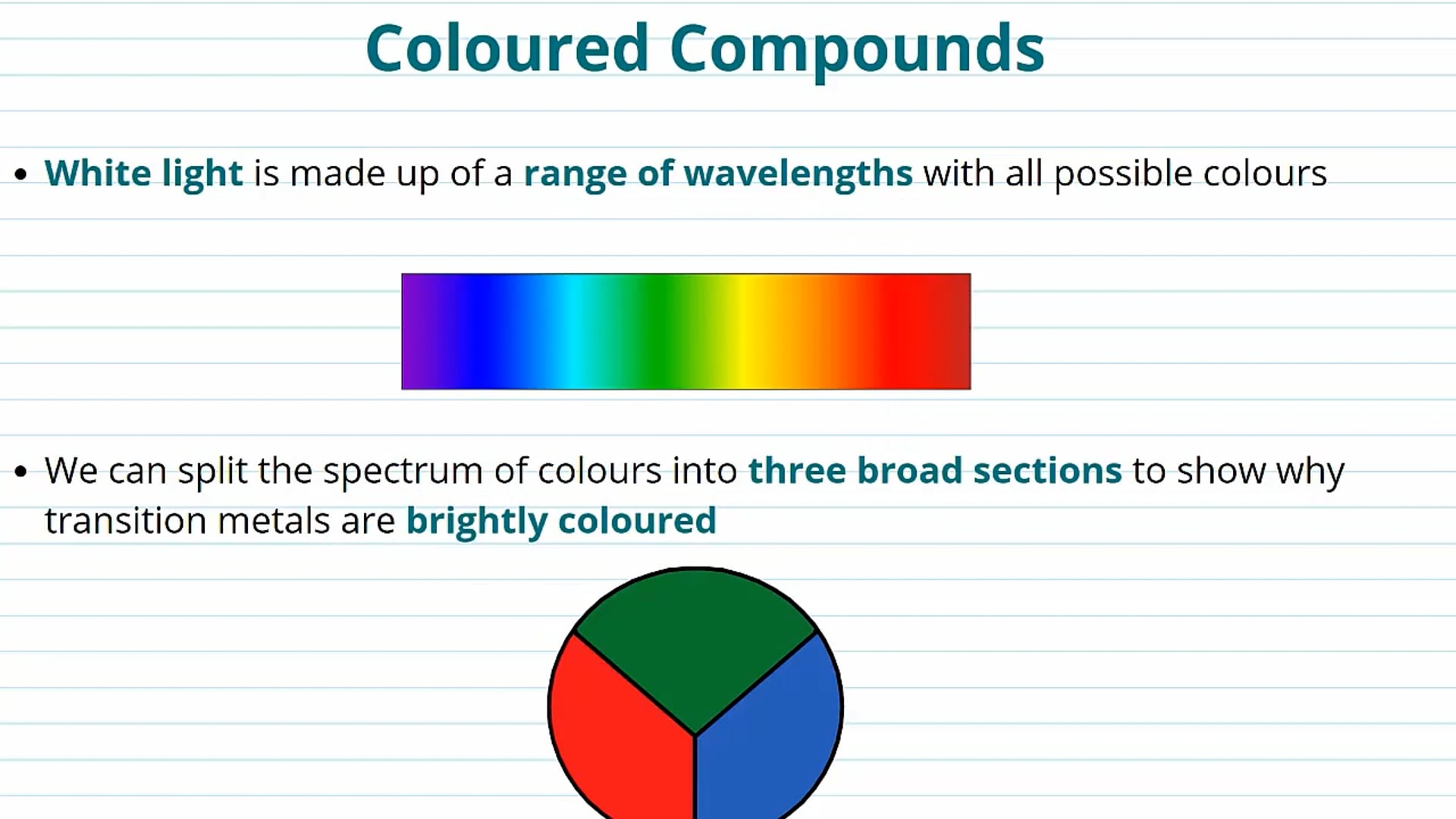 Coloured Compounds

• White light is made up of a range of wavelengths with all possible colours

• We can split the spectrum of colours into three broad sections to show why transition metals are brightly coloured